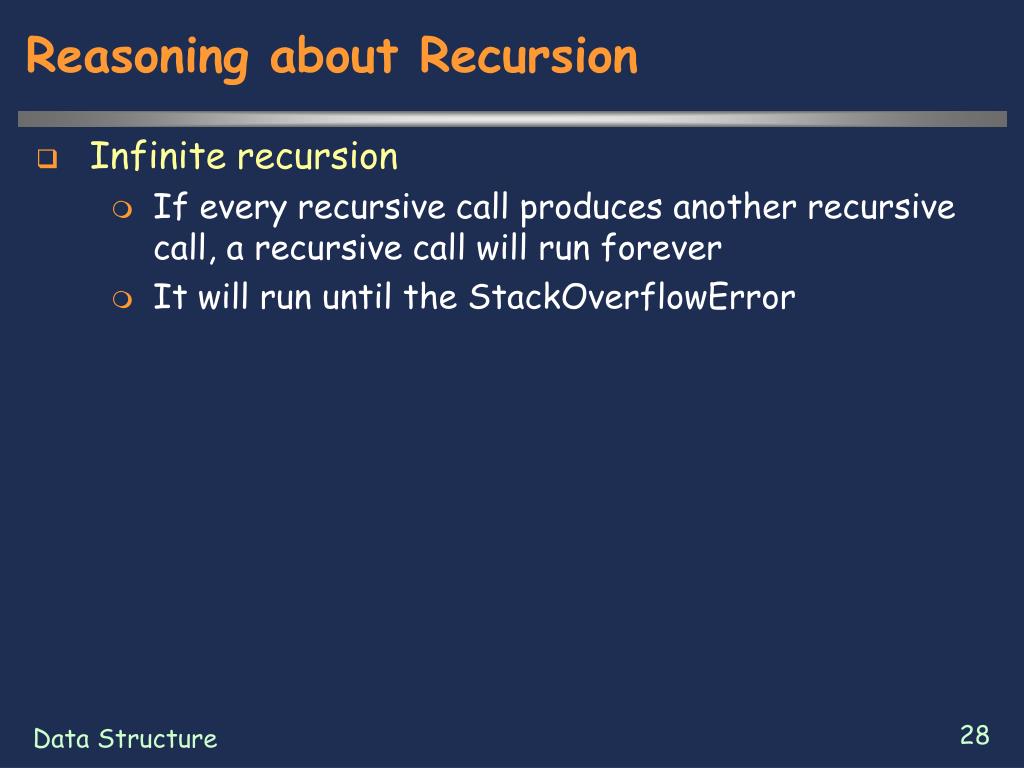 Reasoning about Recursion

Infinite recursion

If every recursive call produces another recursive call, a recursive call will run forever

It will run until the StackOverflowError

Data Structure

28